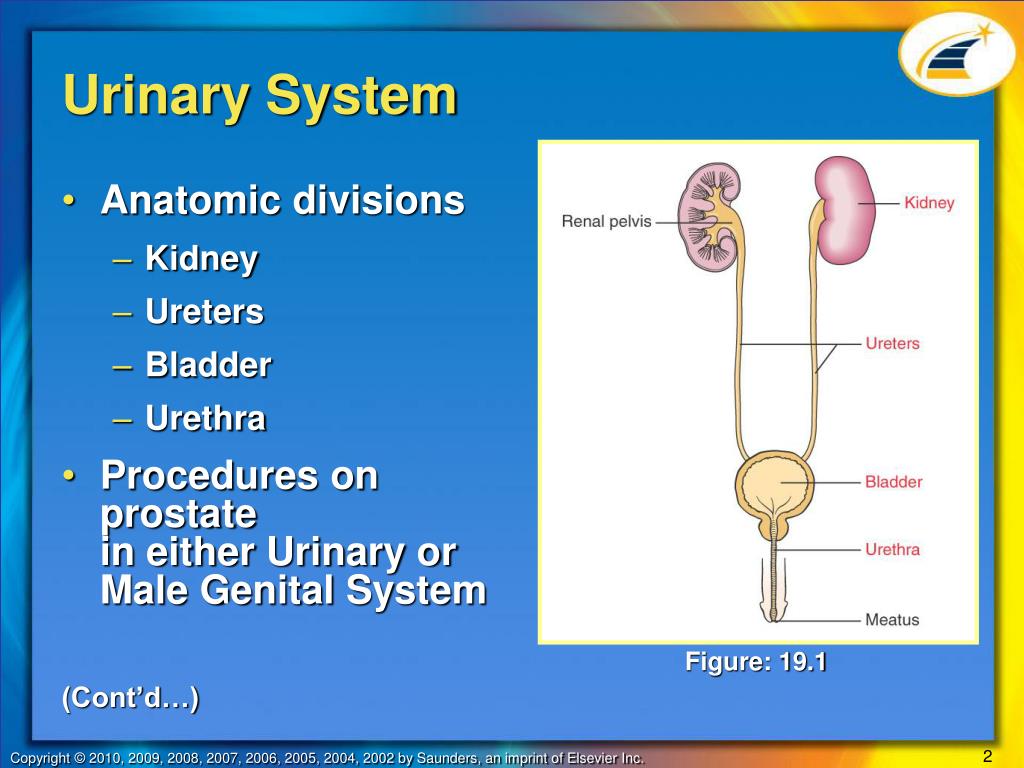 Urinary System

• Anatomic divisions
– Kidney
– Ureters
– Bladder
– Urethra
• Procedures on prostate
in either Urinary or Male Genital System

Renal pelvis
Kidney
Ureters
Bladder
Urethra
Meatus

Figure: 19.1

(Cont'd…)

Copyright © 2010, 2009, 2008, 2007, 2006, 2005, 2004, 2002 by Saunders, an imprint of Elsevier Inc.

2